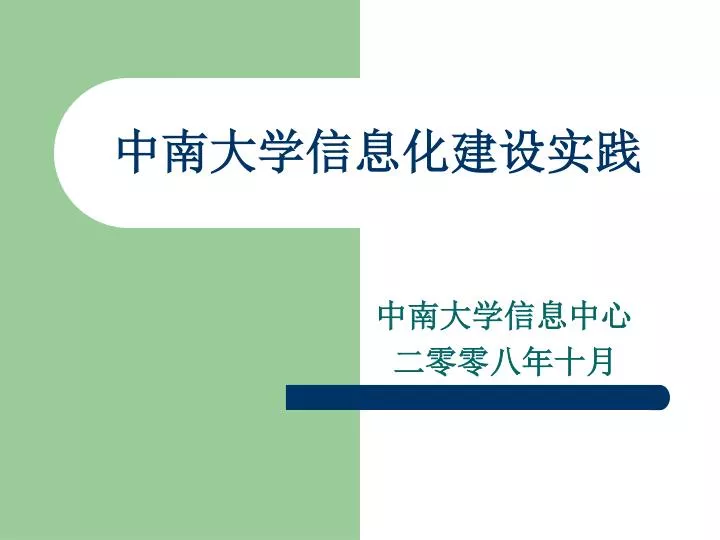 中南大学信息化建设实践

中南大学信息中心
二零零八年十月